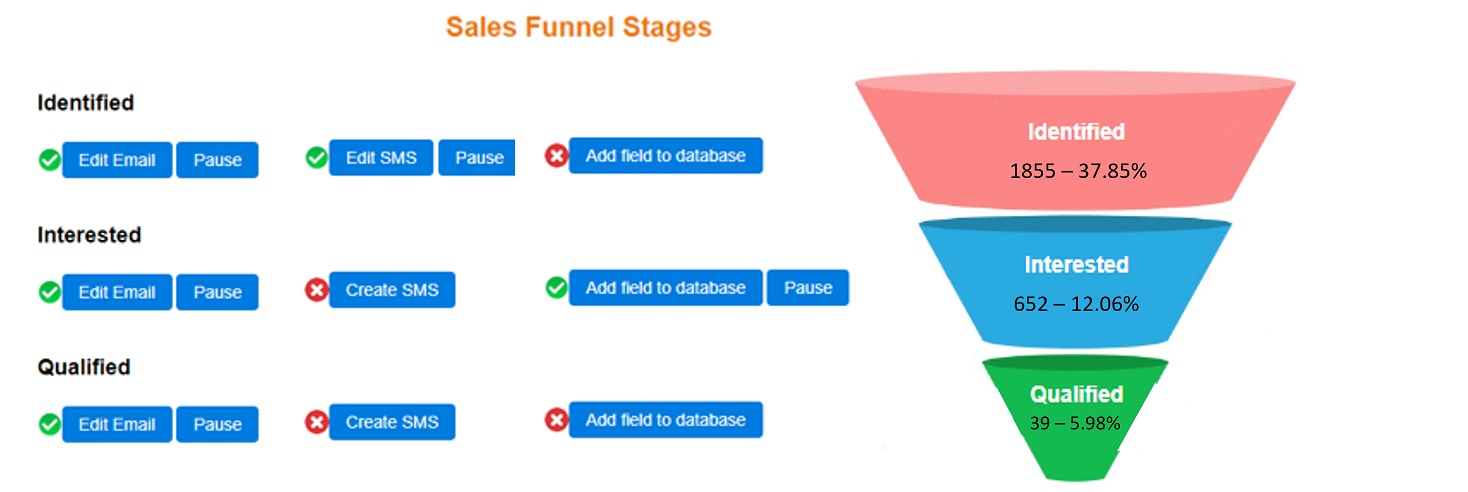 Sales Funnel Stages

Identified

Edit Email Pause Edit SMS Pause Add field to database

Interested

Edit Email Pause Create SMS Add field to database Pause

Qualified

Edit Email Pause Create SMS Add field to database

Identified
1855 – 37.85%

Interested
652 – 12.06%

Qualified
39 – 5.98%